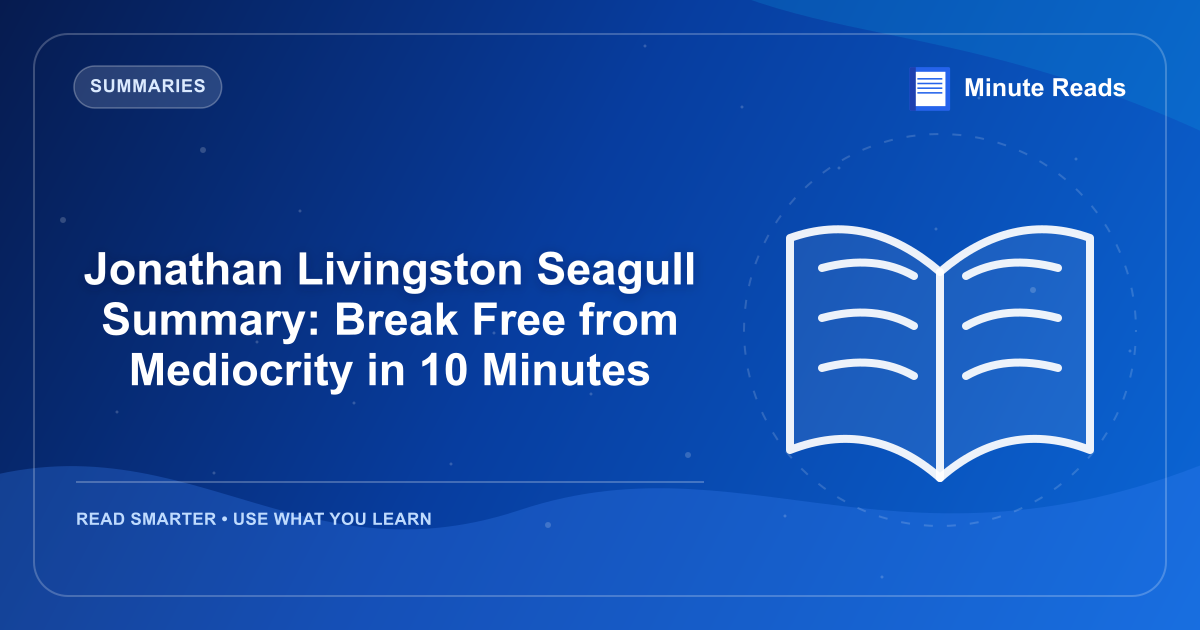 SUMMARIES

Minute Reads

Jonathan Livingston Seagull Summary: Break Free from Mediocrity in 10 Minutes

READ SMARTER • USE WHAT YOU LEARN